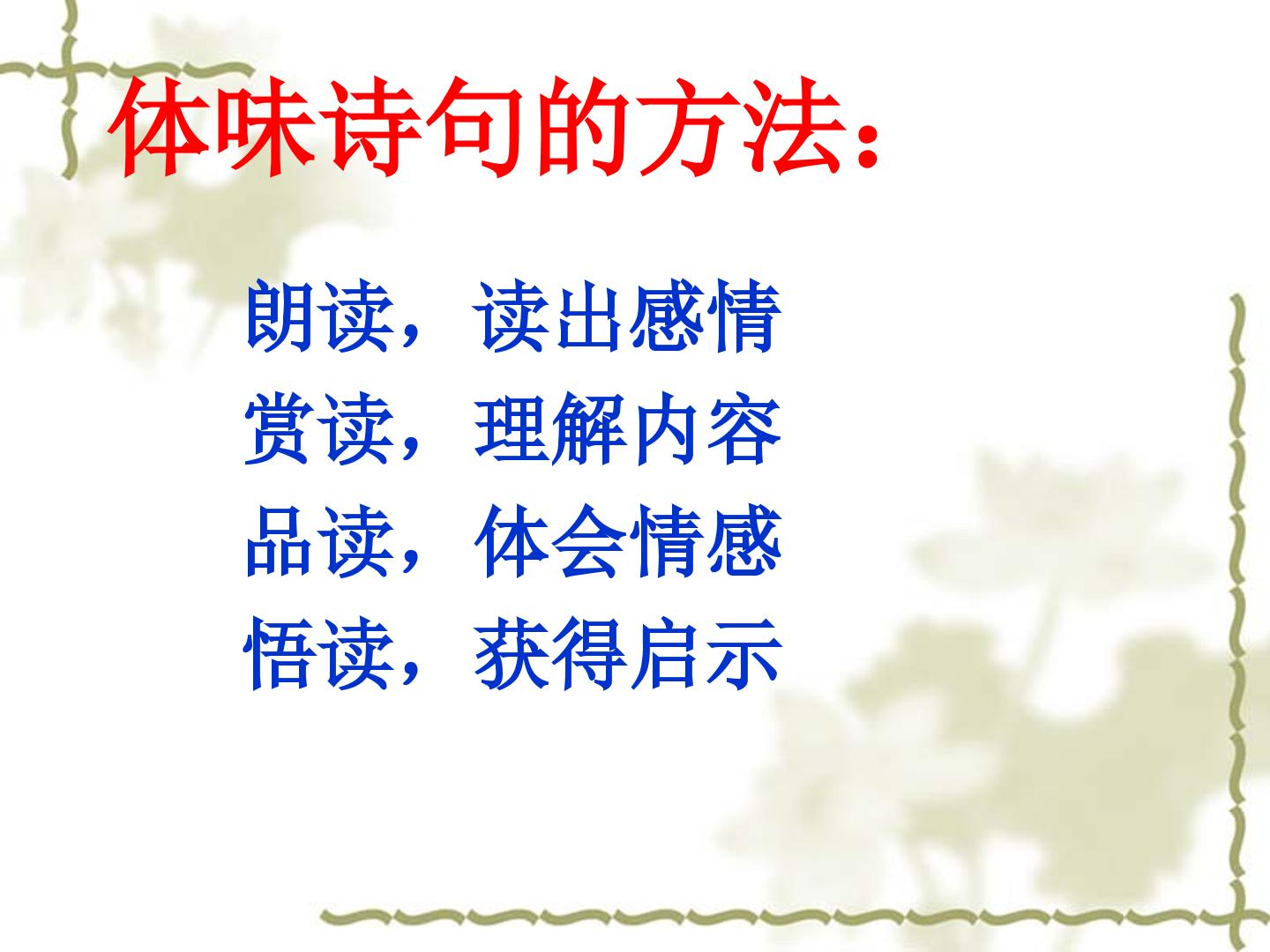 体味诗句的方法：

朗读，读出感情
赏读，理解内容
品读，体会情感
悟读，获得启示